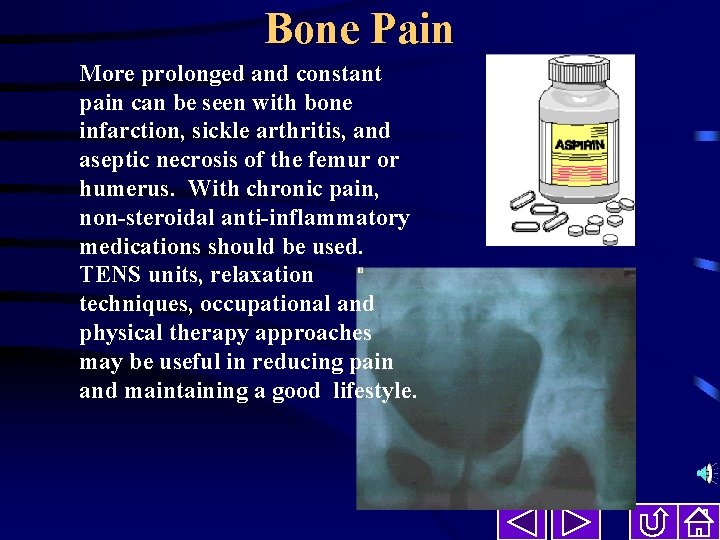 Bone Pain

More prolonged and constant pain can be seen with bone infarction, sickle arthritis, and aseptic necrosis of the femur or humerus. With chronic pain, non-steroidal anti-inflammatory medications should be used. TENS units, relaxation techniques, occupational and physical therapy approaches may be useful in reducing pain and maintaining a good lifestyle.

ASPIRIN